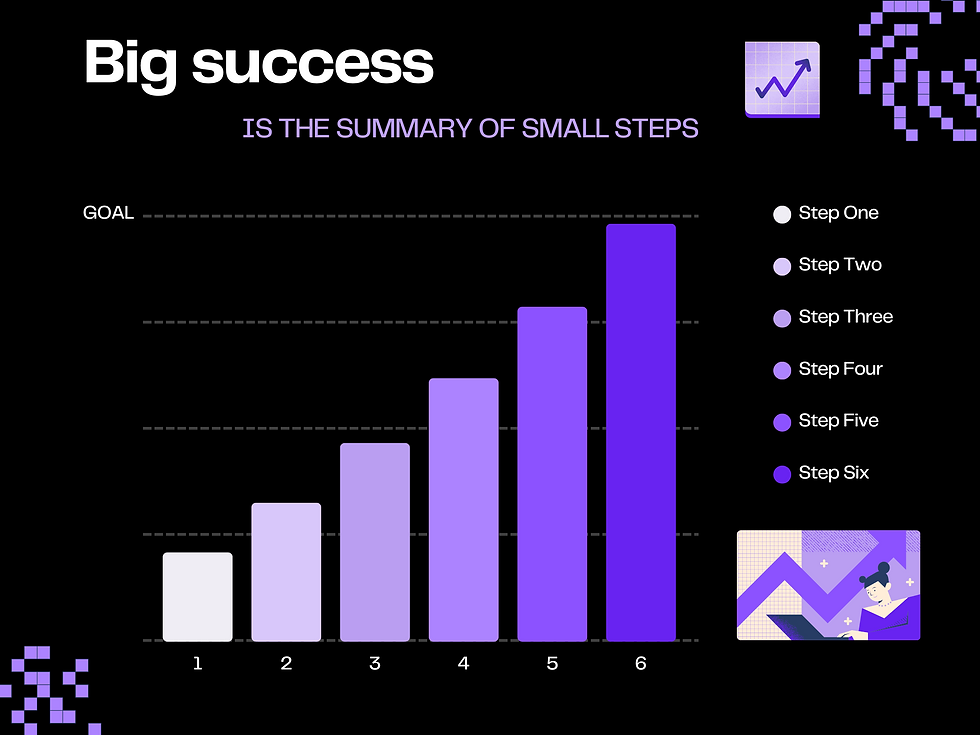 Big success

IS THE SUMMARY OF SMALL STEPS

GOAL

1 2 3 4 5 6

Step One
Step Two
Step Three
Step Four
Step Five
Step Six